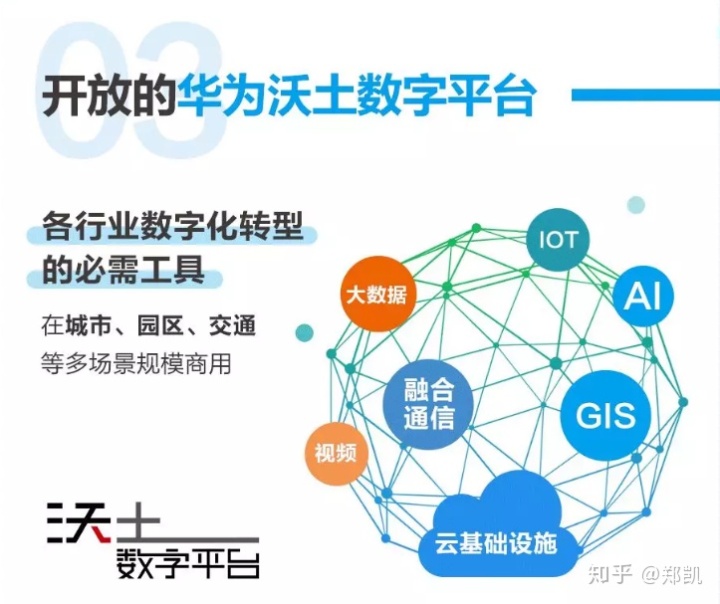 03

开放的华为沃土数字平台

各行业数字化转型的必需工具

在城市、园区、交通等多场景规模商用

IOT

AI

大数据

融合通信

GIS

视频

云基础设施

沃土
数字平台

知乎 @郑凯